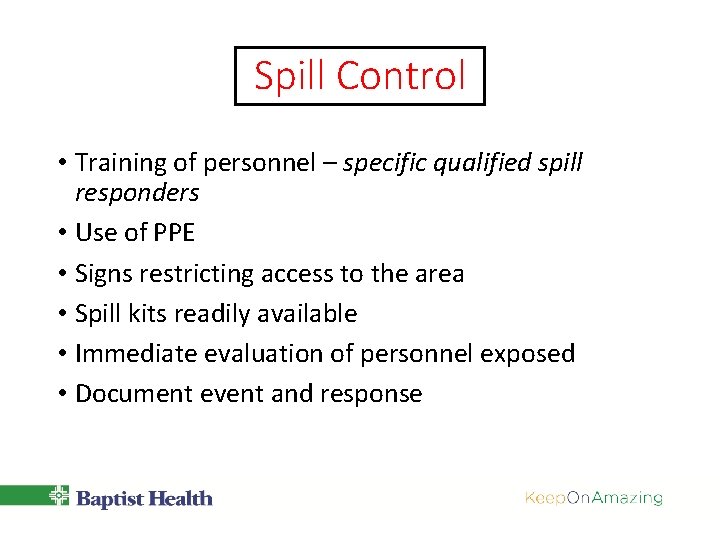 Spill Control

• Training of personnel – specific qualified spill responders

• Use of PPE

• Signs restricting access to the area

• Spill kits readily available

• Immediate evaluation of personnel exposed

• Document event and response

Baptist Health

KeepOnAmazing